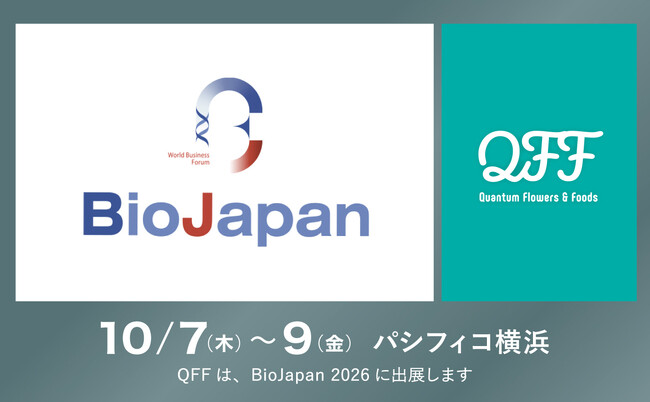 World Business Forum

BioJapan

QFF

Quantum Flowers & Foods

10/7(木)〜9(金) パシフィコ横浜

QFF は、BioJapan 2026 に出展します